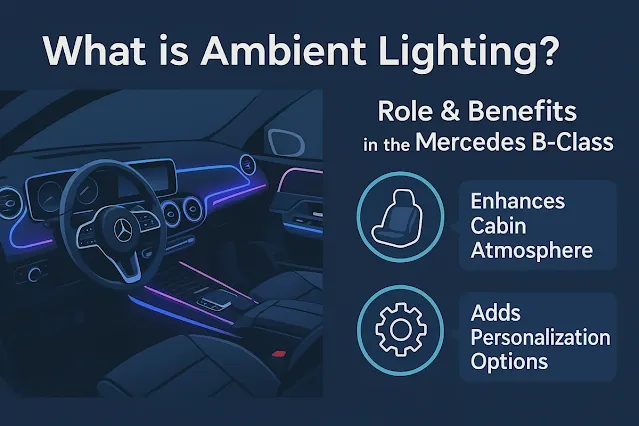 What is Ambient Lighting?

Role & Benefits in the Mercedes B-Class

Enhances Cabin Atmosphere

Adds Personalization Options